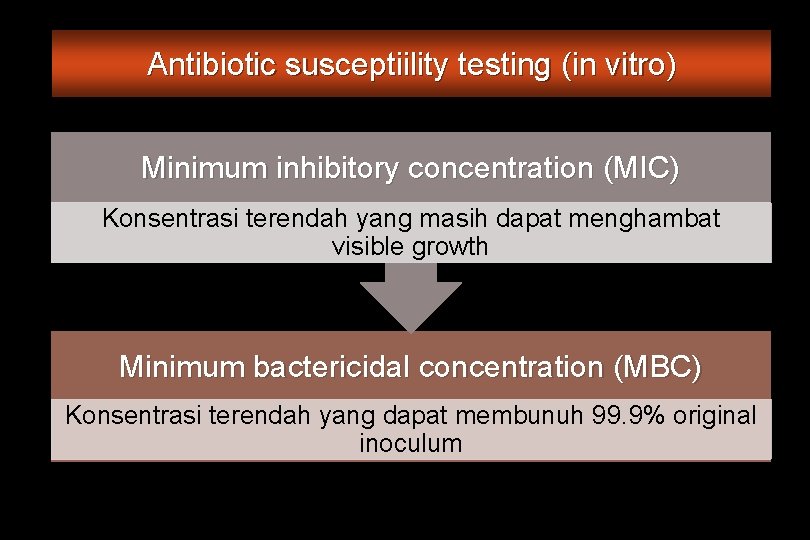 Antibiotic susceptiility testing (in vitro)

Minimum inhibitory concentration (MIC)

Konsentrasi terendah yang masih dapat menghambat visible growth

Minimum bactericidal concentration (MBC)

Konsentrasi terendah yang dapat membunuh 99.9% original inoculum